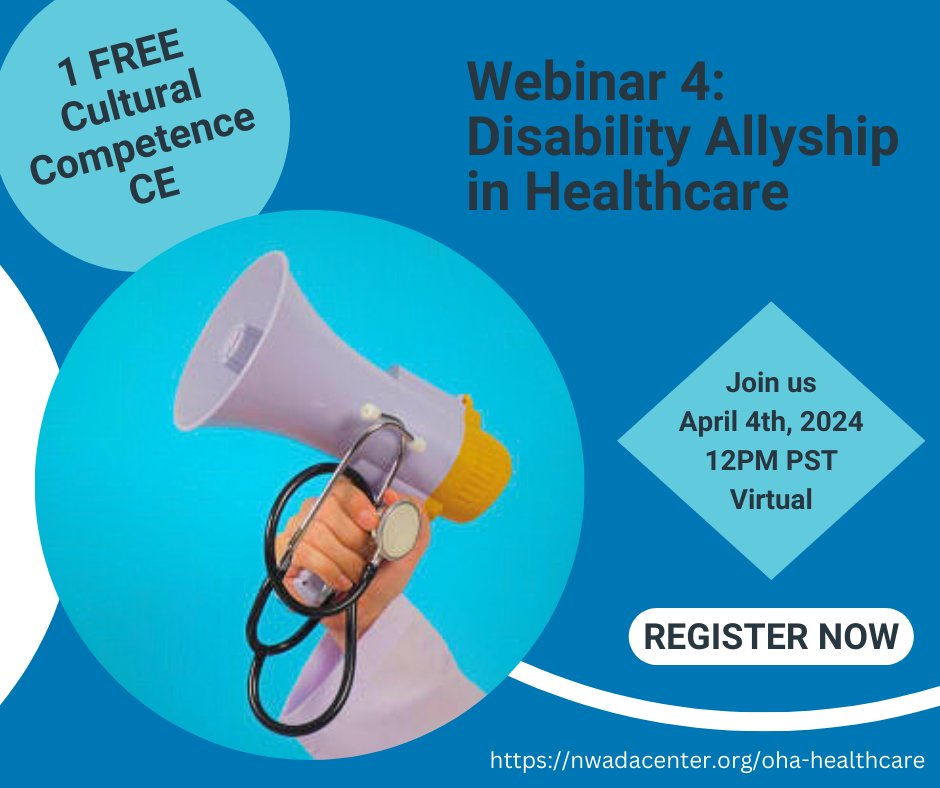 1 FREE Cultural Competence CE

Webinar 4: Disability Allyship in Healthcare

Join us
April 4th, 2024
12PM PST
Virtual

REGISTER NOW

https://nwadacenter.org/oha-healthcare